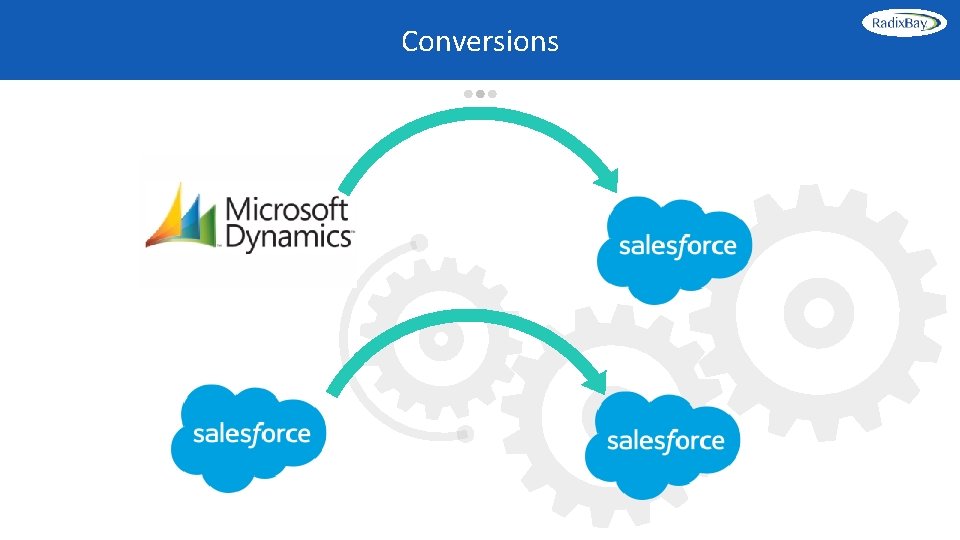 Conversions

RadixBay

Microsoft Dynamics

salesforce

salesforce

salesforce